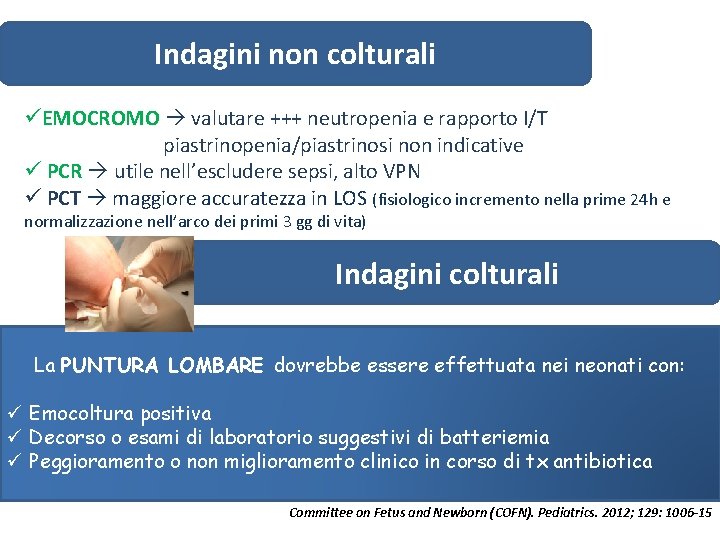 Indagini non colturali

✓EMOCROMO → valutare +++ neutropenia e rapporto I/T
piastrinopenia/piastrinosi non indicative
✓ PCR → utile nell'escludere sepsi, alto VPN
✓ PCT → maggiore accuratezza in LOS (fisiologico incremento nella prime 24h e normalizzazione nell'arco dei primi 3 gg di vita)

Indagini colturali

La PUNTURA LOMBARE dovrebbe essere effettuata nei neonati con:

✓ Emocoltura positiva
✓ Decorso o esami di laboratorio suggestivi di batteriemia
✓ Peggioramento o non miglioramento clinico in corso di tx antibiotica

Committee on Fetus and Newborn (COFN). Pediatrics. 2012; 129: 1006-15